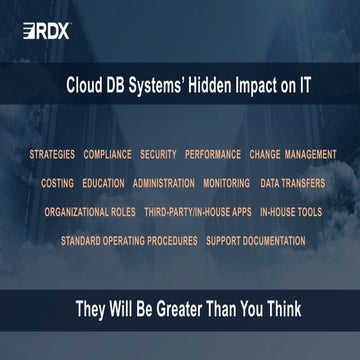 RDX

Cloud DB Systems' Hidden Impact on IT

STRATEGIES COMPLIANCE SECURITY PERFORMANCE CHANGE MANAGEMENT

COSTING EDUCATION ADMINISTRATION MONITORING DATA TRANSFERS

ORGANIZATIONAL ROLES THIRD-PARTY/IN-HOUSE APPS IN-HOUSE TOOLS

STANDARD OPERATING PROCEDURES SUPPORT DOCUMENTATION

They Will Be Greater Than You Think